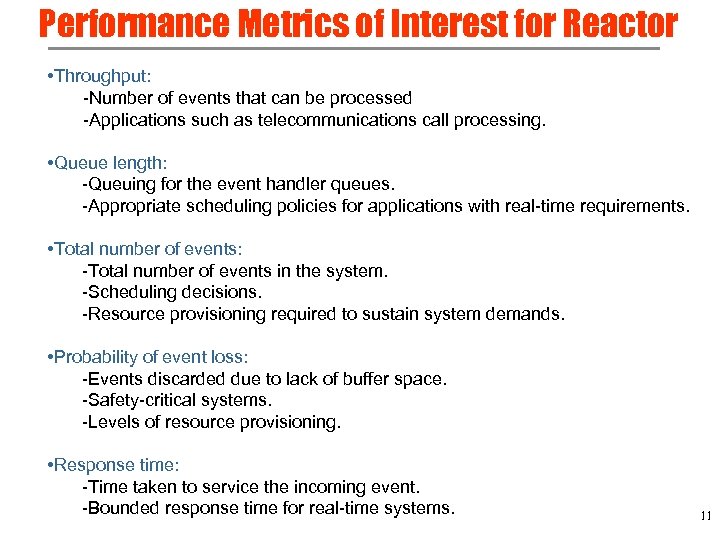 Performance Metrics of Interest for Reactor

•Throughput:
-Number of events that can be processed
-Applications such as telecommunications call processing.

•Queue length:
-Queuing for the event handler queues.
-Appropriate scheduling policies for applications with real-time requirements.

•Total number of events:
-Total number of events in the system.
-Scheduling decisions.
-Resource provisioning required to sustain system demands.

•Probability of event loss:
-Events discarded due to lack of buffer space.
-Safety-critical systems.
-Levels of resource provisioning.

•Response time:
-Time taken to service the incoming event.
-Bounded response time for real-time systems.

11